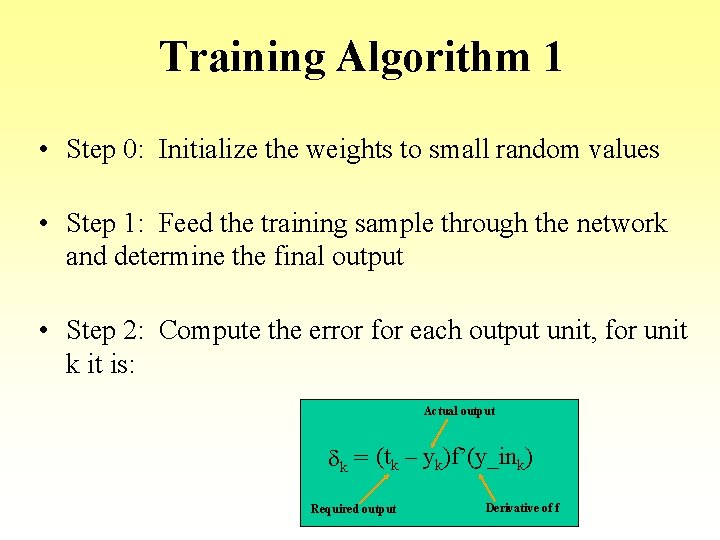 Training Algorithm 1

• Step 0: Initialize the weights to small random values

• Step 1: Feed the training sample through the network and determine the final output

• Step 2: Compute the error for each output unit, for unit k it is:

Actual output

$\delta_k = (t_k - y_k)f'(y\_in_k)$

Required output

Derivative of f